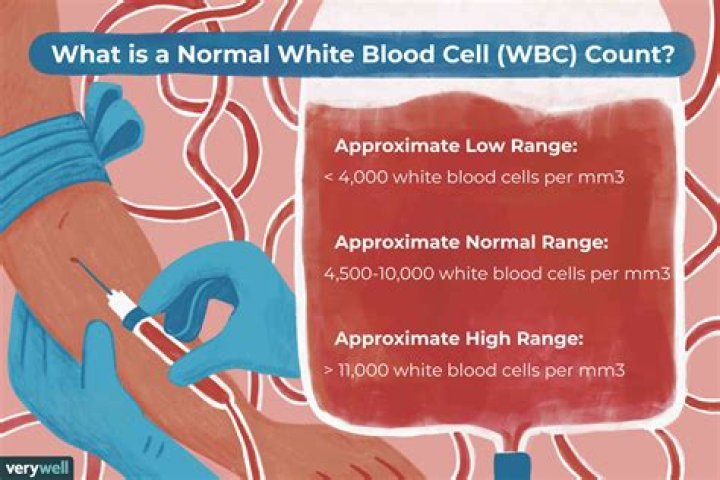 What is a Normal White Blood Cell (WBC) Count?

Approximate Low Range:
< 4,000 white blood cells per mm3

Approximate Normal Range:
4,500-10,000 white blood cells per mm3

Approximate High Range:
> 11,000 white blood cells per mm3

verywell